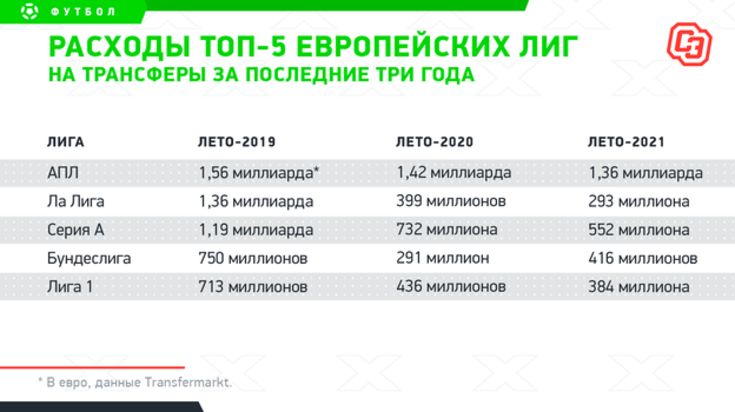 ФУТБОЛ

РАСХОДЫ ТОП-5 ЕВРОПЕЙСКИХ ЛИГ
НА ТРАНСФЕРЫ ЗА ПОСЛЕДНИЕ ТРИ ГОДА

СЭ

| ЛИГА | ЛЕТО-2019 | ЛЕТО-2020 | ЛЕТО-2021 |
|---|---|---|---|
| АПЛ | 1,56 миллиарда* | 1,42 миллиарда | 1,36 миллиарда |
| Ла Лига | 1,36 миллиарда | 399 миллионов | 293 миллиона |
| Серия А | 1,19 миллиарда | 732 миллиона | 552 миллиона |
| Бундеслига | 750 миллионов | 291 миллион | 416 миллионов |
| Лига 1 | 713 миллионов | 436 миллионов | 384 миллиона |

* В евро, данные Transfermarkt.